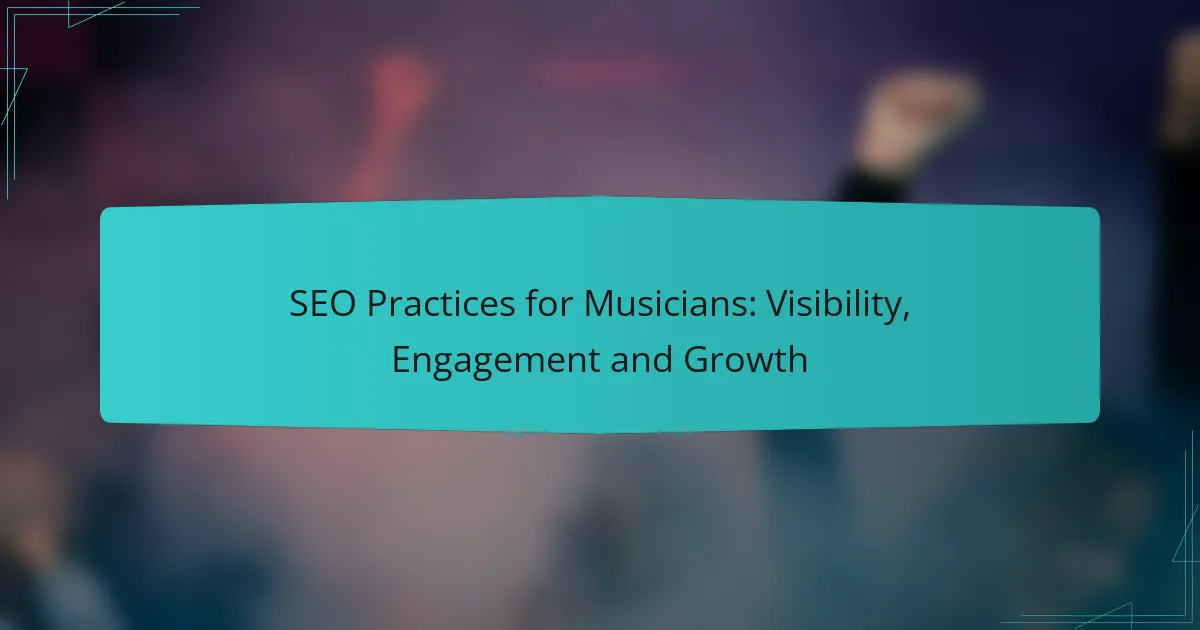 SEO Practices for Musicians: Visibility, Engagement and Growth